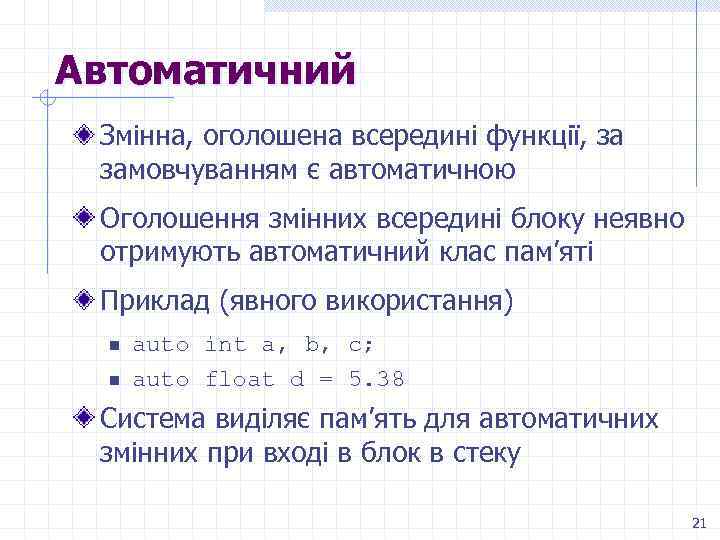 Автоматичний

Змінна, оголошена всередині функції, за замовчуванням є автоматичною

Оголошення змінних всередині блоку неявно отримують автоматичний клас пам'яті

Приклад (явного використання)

auto int a, b, c;

auto float d = 5.38

Система виділяє пам'ять для автоматичних змінних при вході в блок в стеку

21